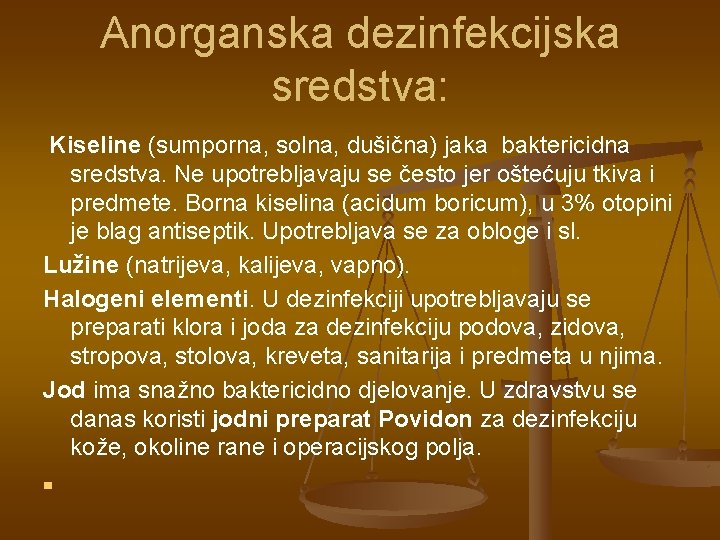 Anorganska dezinfekcijska sredstva:

Kiseline (sumporna, solna, dušična) jaka baktericidna sredstva. Ne upotrebljavaju se često jer oštećuju tkiva i predmete. Borna kiselina (acidum boricum), u 3% otopini je blag antiseptik. Upotrebljava se za obloge i sl.

Lužine (natrijeva, kalijeva, vapno).

Halogeni elementi. U dezinfekciji upotrebljavaju se preparati klora i joda za dezinfekciju podova, zidova, stropova, stolova, kreveta, sanitarija i predmeta u njima.

Jod ima snažno baktericidno djelovanje. U zdravstvu se danas koristi jodni preparat Povidon za dezinfekciju kože, okoline rane i operacijskog polja.